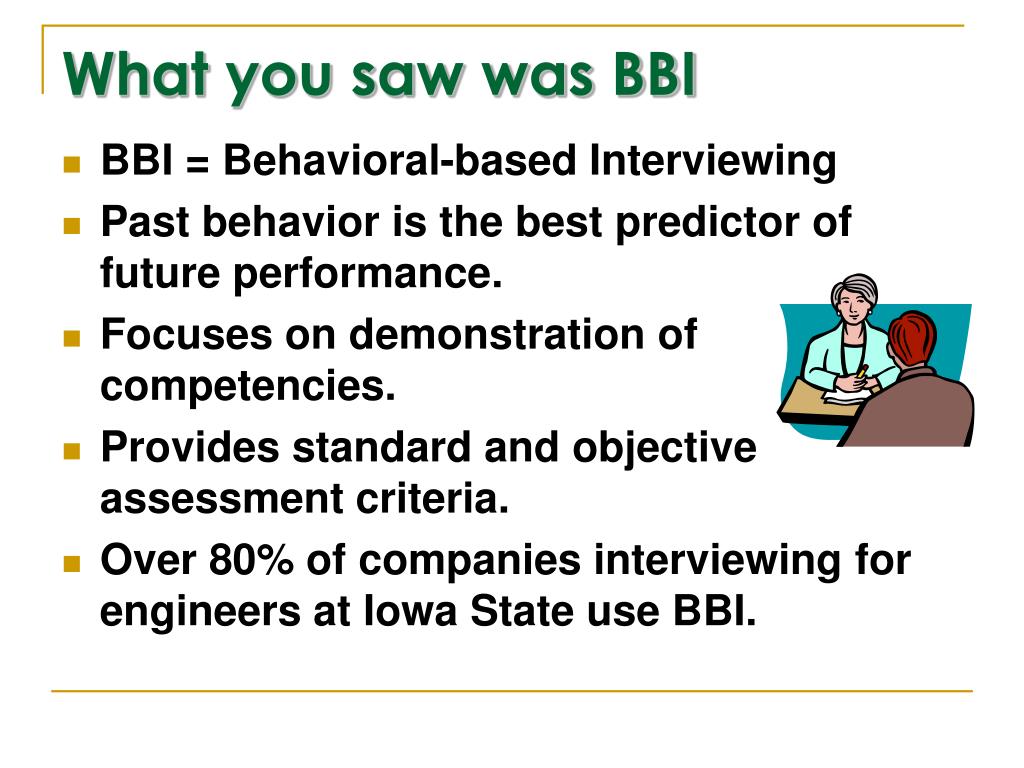 What you saw was BBI

- BBI = Behavioral-based Interviewing
- Past behavior is the best predictor of future performance.
- Focuses on demonstration of competencies.
- Provides standard and objective assessment criteria.
- Over 80% of companies interviewing for engineers at Iowa State use BBI.